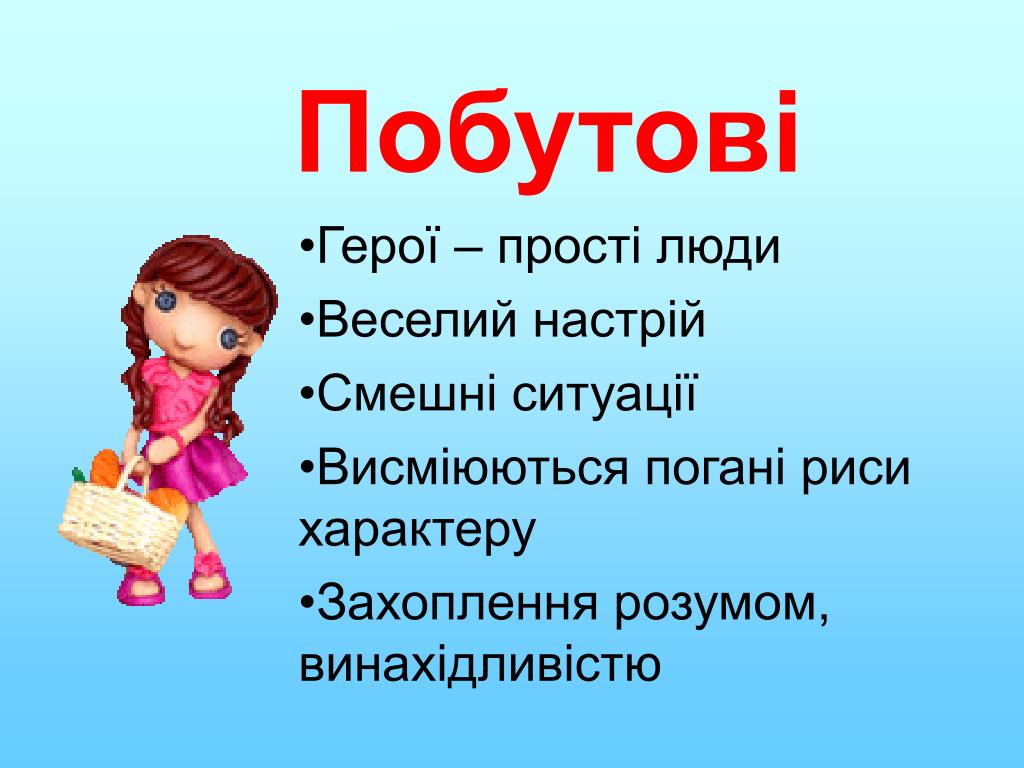 Побутові

•Герої – прості люди

•Веселий настрій

•Смешні ситуації

•Висміюються погані риси характеру

•Захоплення розумом, винахідливістю